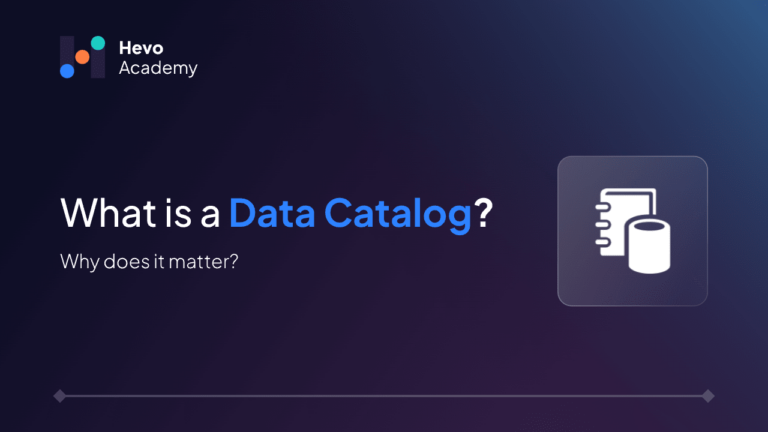 Hevo
Academy

What is a Data Catalog?

Why does it matter?